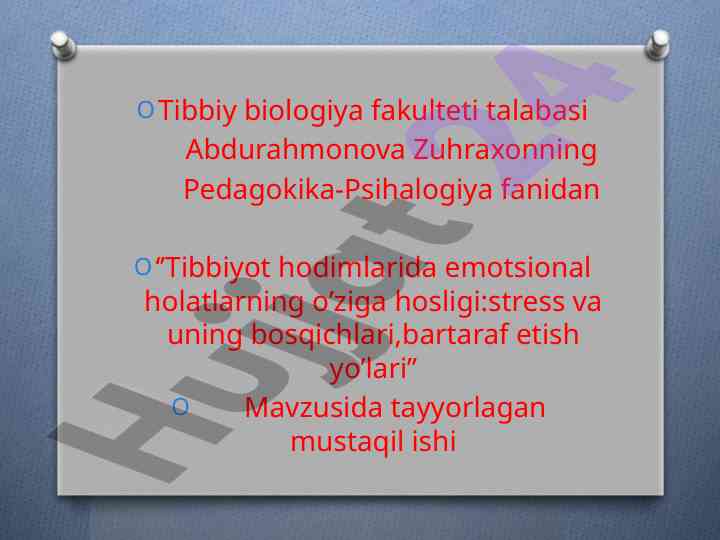 Tibbiy biologiya fakulteti talabasi Abdurahmonova Zuhraxonning Pedagokika-Psihalogiya fanidan

“Tibbiyot hodimlarida emotsional holatlarning o’ziga hosligi:stress va uning bosqichlari,bartaraf etish yo’lari”

Mavzusida tayyorlagan mustaqil ishi

Hujjat24